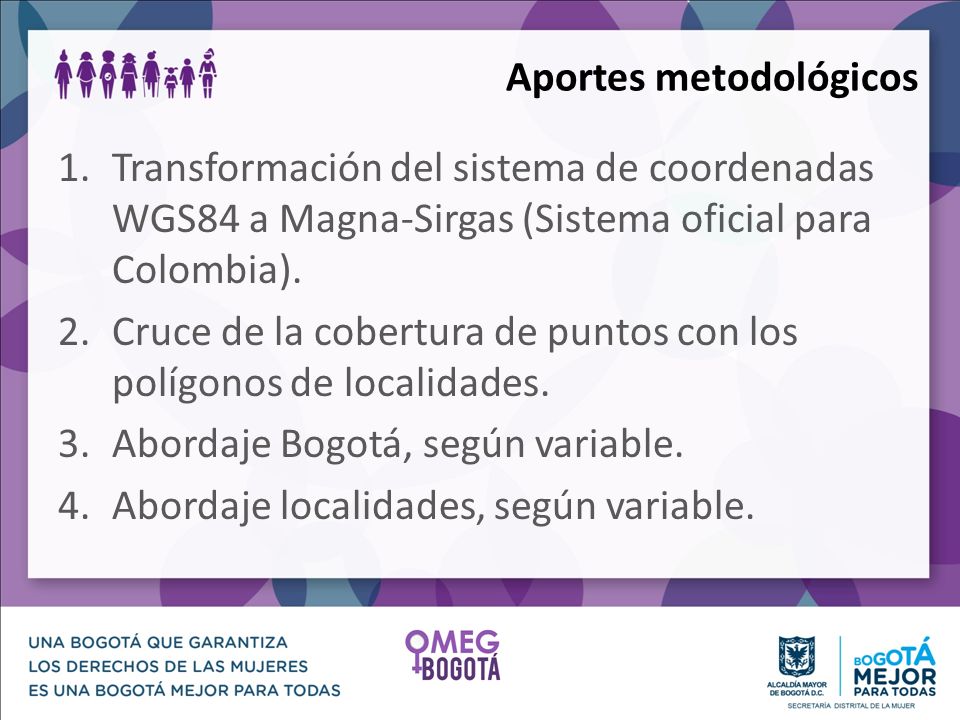 Aportes metodológicos

1. Transformación del sistema de coordenadas WGS84 a Magna-Sirgas (Sistema oficial para Colombia).
2. Cruce de la cobertura de puntos con los polígonos de localidades.
3. Abordaje Bogotá, según variable.
4. Abordaje localidades, según variable.

UNA BOGOTÁ QUE GARANTIZA
LOS DERECHOS DE LAS MUJERES
ES UNA BOGOTÁ MEJOR PARA TODAS

OMEG BOGOTÁ

ALCALDÍA MAYOR DE BOGOTÁ D.C.

BOGOTÁ MEJOR PARA TODAS

SECRETARÍA DISTRITAL DE LA MUJER